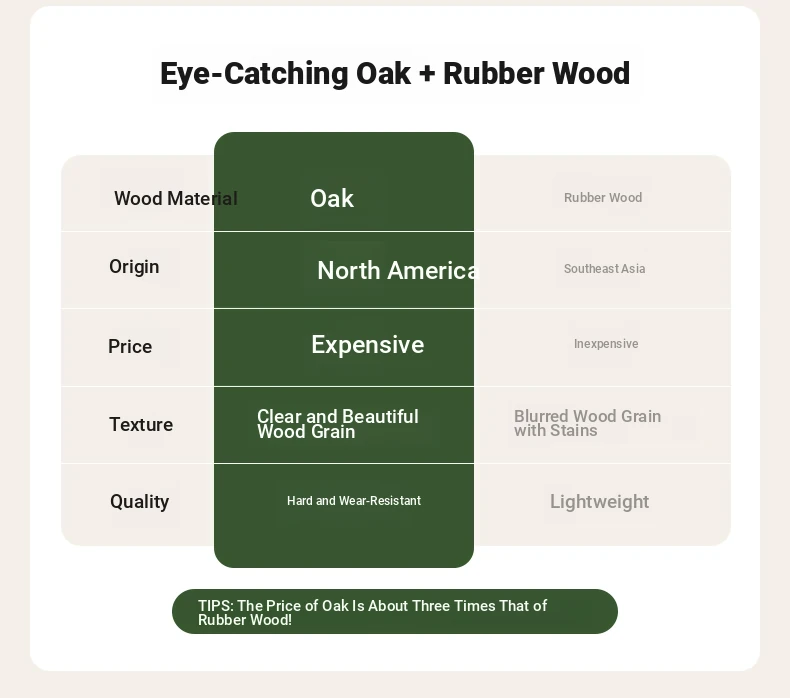 Eye-Catching Oak + Rubber Wood

| Wood Material | Oak | Rubber Wood |
|---|---|---|
| Origin | North America | Southeast Asia |
| Price | Expensive | Inexpensive |
| Texture | Clear and Beautiful Wood Grain | Blurred Wood Grain with Stains |
| Quality | Hard and Wear-Resistant | Lightweight |

TIPS: The Price of Oak Is About Three Times That of Rubber Wood!